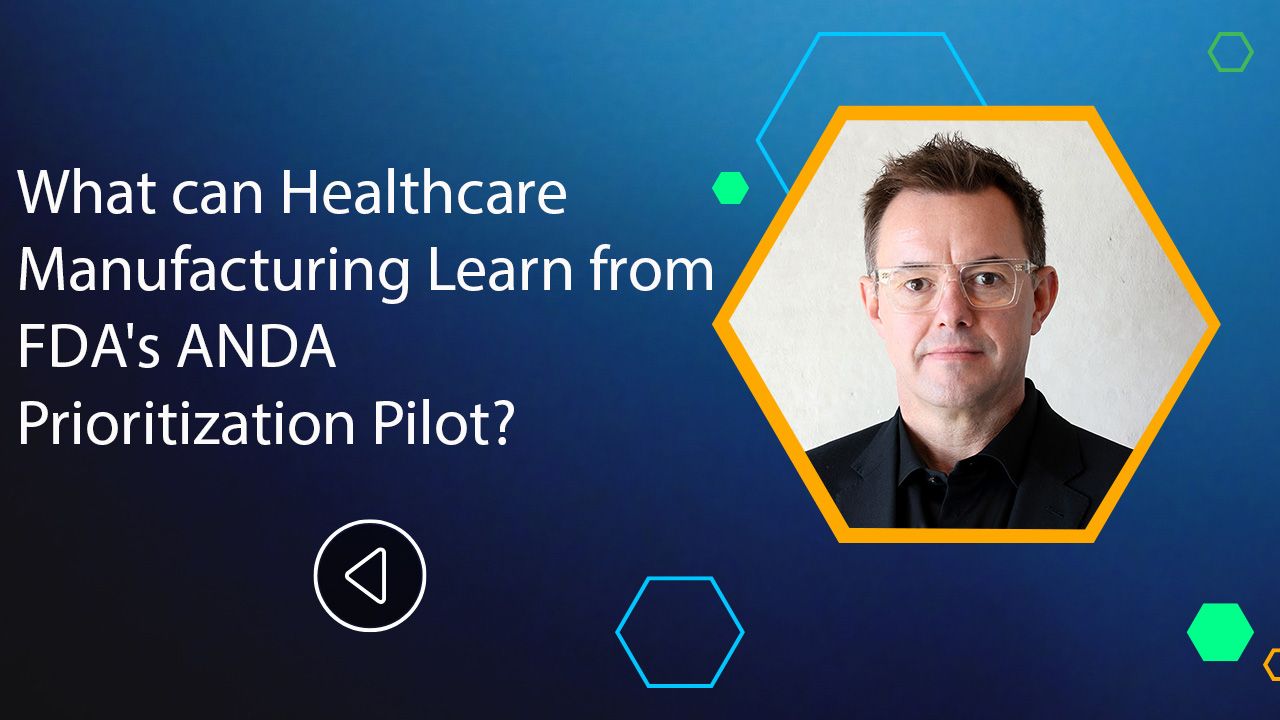 What can Healthcare Manufacturing Learn from FDA's ANDA Prioritization Pilot?